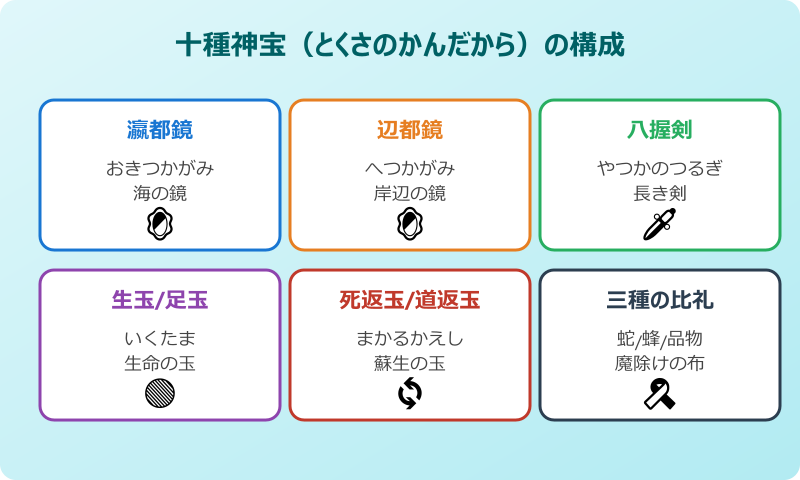 十種神宝（とくさのかんだから）の構成

瀛都鏡

おきつかがみ
海の鏡

辺都鏡

へつかがみ
岸辺の鏡

八握剣

やつかのつるぎ
長き剣

生玉/足玉

いくたま
生命の玉

死返玉/道返玉

まかるかえし
蘇生の玉

三種の比礼

蛇/蜂/品物
魔除けの布